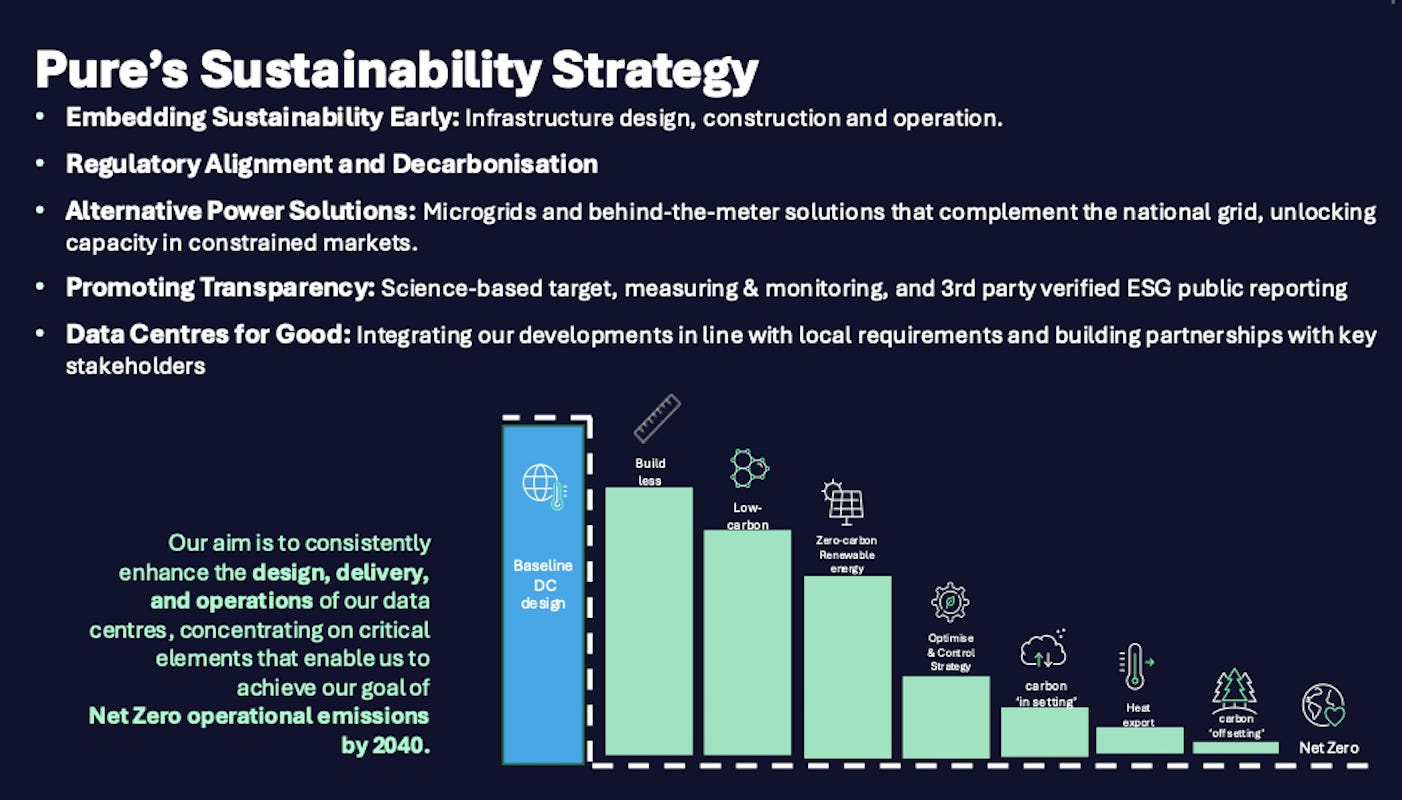 Pure's Sustainability Strategy

• Embedding Sustainability Early: Infrastructure design, construction and operation.

• Regulatory Alignment and Decarbonisation

• Alternative Power Solutions: Microgrids and behind-the-meter solutions that complement the national grid, unlocking capacity in constrained markets.

• Promoting Transparency: Science-based target, measuring & monitoring, and 3rd party verified ESG public reporting

• Data Centres for Good: Integrating our developments in line with local requirements and building partnerships with key stakeholders

Our aim is to consistently enhance the design, delivery, and operations of our data centres, concentrating on critical elements that enable us to achieve our goal of Net Zero operational emissions by 2040.

Baseline DC design

Build less

Low-carbon

Zero-carbon Renewable energy

Optimise & Control Strategy

carbon 'in setting'

Heat export

carbon 'offsetting'

Net Zero